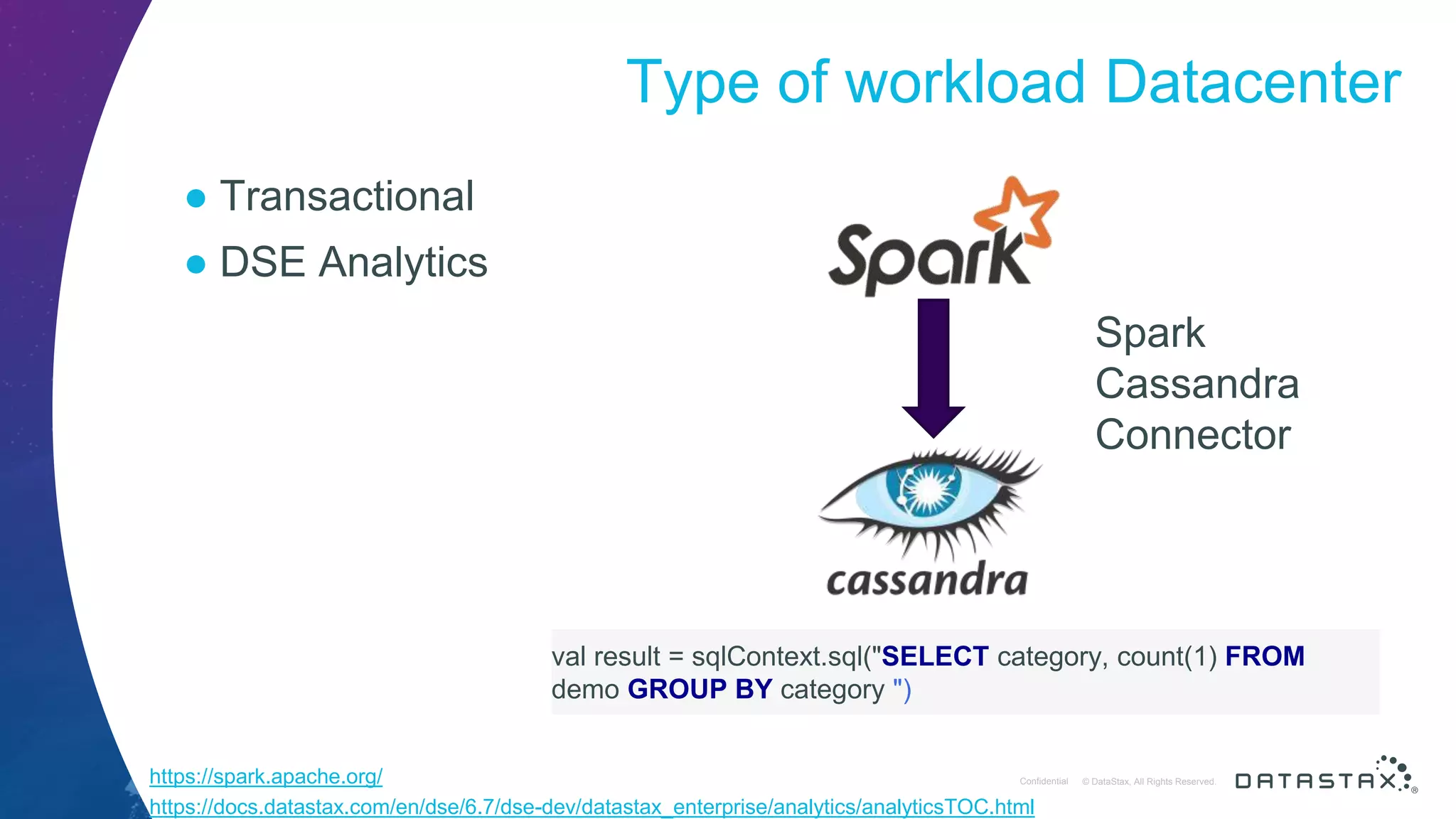 Type of workload Datacenter

- Transactional
- DSE Analytics

Spark

Spark Cassandra Connector

cassandra

val result = sqlContext.sql("SELECT category, count(1) FROM demo GROUP BY category ")

https://spark.apache.org/
https://docs.datastax.com/en/dse/6.7/dse-dev/datastax_enterprise/analytics/analyticsTOC.html

Confidential © DataStax, All Rights Reserved.

DATASTAX®